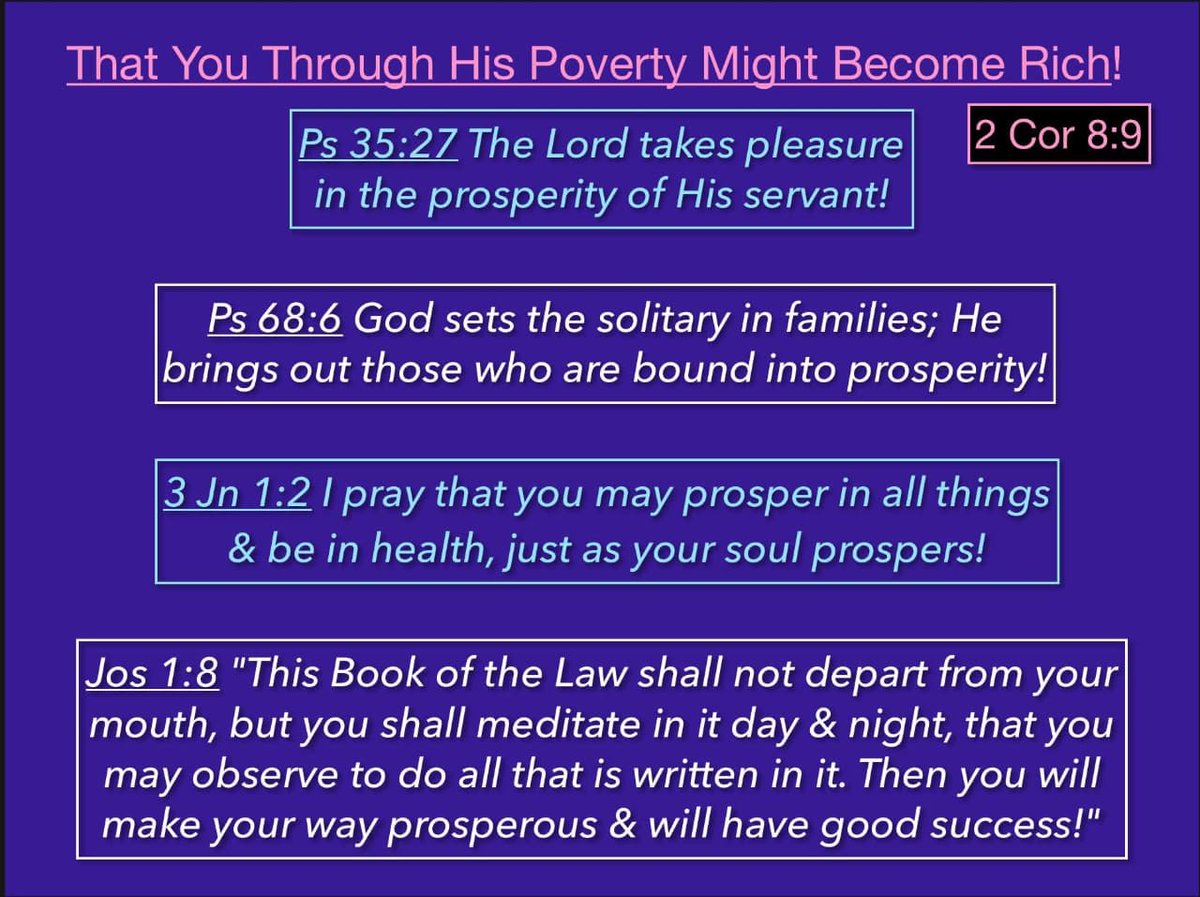 That You Through His Poverty Might Become Rich!

2 Cor 8:9

Ps 35:27 The Lord takes pleasure in the prosperity of His servant!

Ps 68:6 God sets the solitary in families; He brings out those who are bound into prosperity!

3 Jn 1:2 I pray that you may prosper in all things & be in health, just as your soul prospers!

Jos 1:8 "This Book of the Law shall not depart from your mouth, but you shall meditate in it day & night, that you may observe to do all that is written in it. Then you will make your way prosperous & will have good success!"